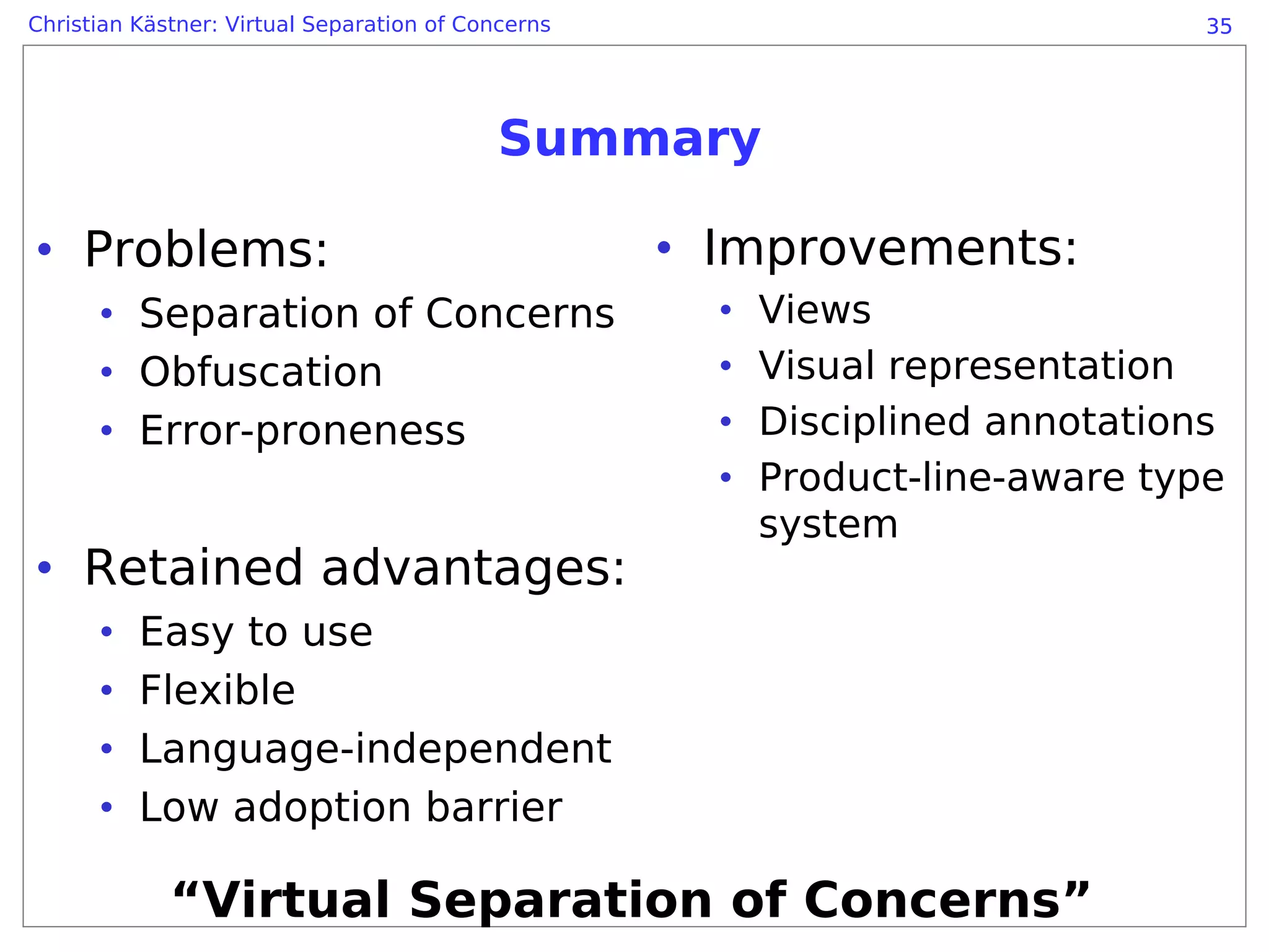 Christian Kästner: Virtual Separation of Concerns

35

Summary

• Problems:
  • Separation of Concerns
  • Obfuscation
  • Error-proneness

• Retained advantages:
  • Easy to use
  • Flexible
  • Language-independent
  • Low adoption barrier

• Improvements:
  • Views
  • Visual representation
  • Disciplined annotations
  • Product-line-aware type system

“Virtual Separation of Concerns”